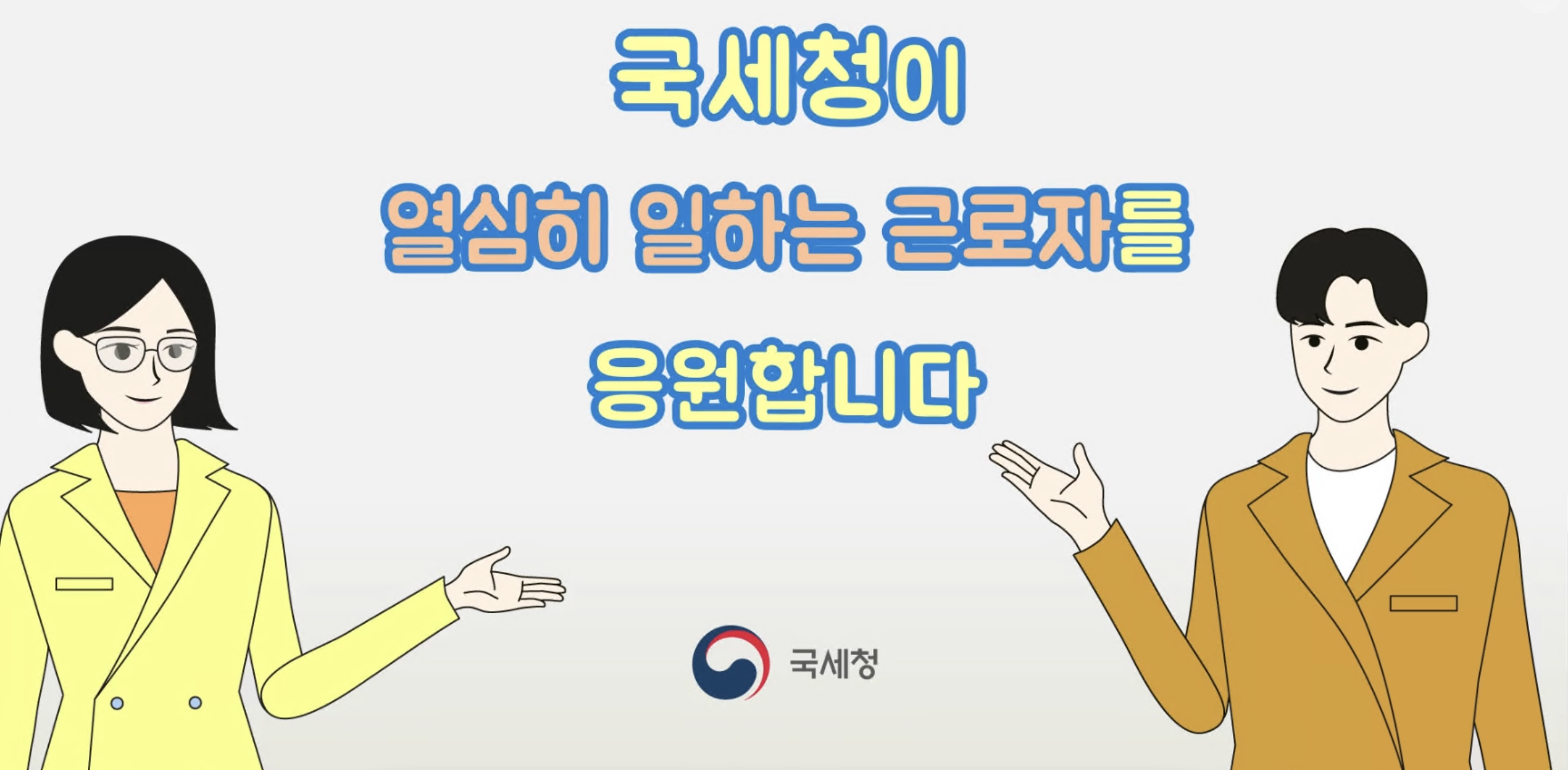 국세청이

열심히 일하는 근로자를

응원합니다

국세청